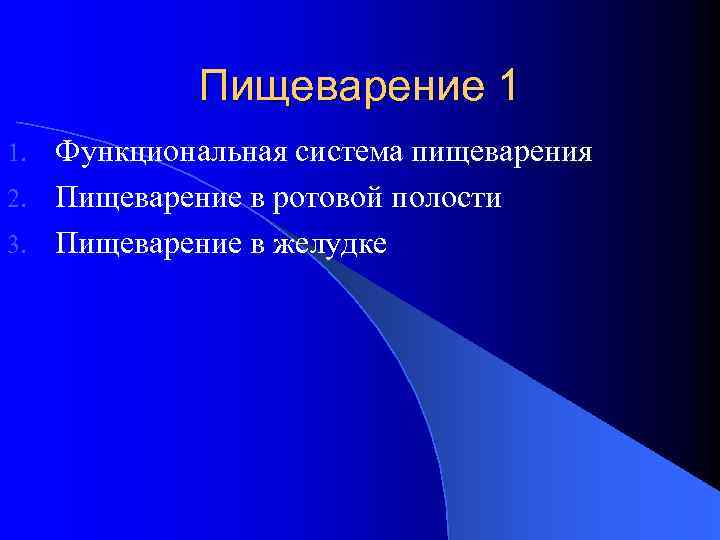 Пищеварение 1

1. Функциональная система пищеварения
2. Пищеварение в ротовой полости
3. Пищеварение в желудке